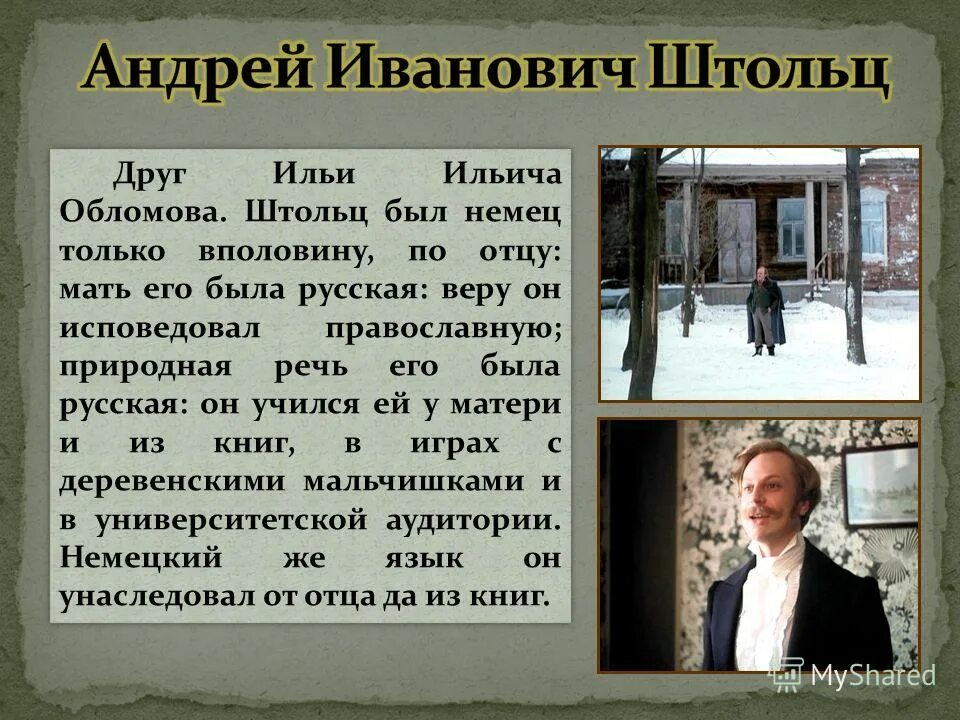 Андрей Иванович Штольц

Друг Ильи Ильича Обломова. Штольц был немец только вполовину, по отцу: мать его была русская: веру он исповедовал православную; природная речь его была русская: он учился ей у матери и из книг, в играх с деревенскими мальчишками и в университетской аудитории. Немецкий же язык он унаследовал от отца да из книг.

MyShared